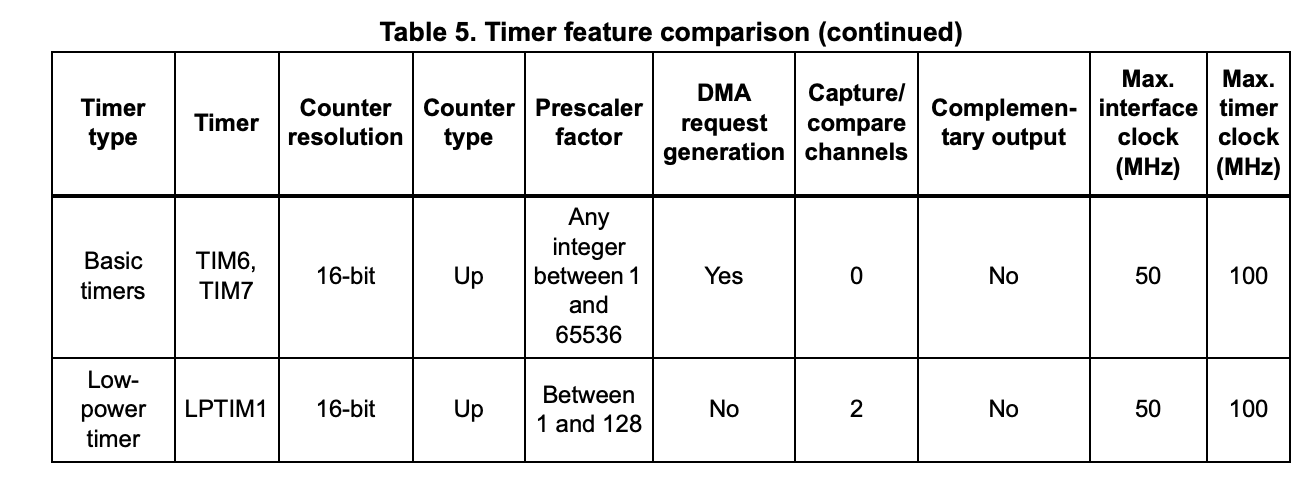 Table 5. Timer feature comparison (continued)

| Timer type | Timer | Counter resolution | Counter type | Prescaler factor | DMA request generation | Capture/ compare channels | Complementary output | Max. interface clock (MHz) | Max. timer clock (MHz) |
|---|---|---|---|---|---|---|---|---|---|
| Basic timers | TIM6, TIM7 | 16-bit | Up | Any integer between 1 and 65536 | Yes | 0 | No | 50 | 100 |
| Low-power timer | LPTIM1 | 16-bit | Up | Between 1 and 128 | No | 2 | No | 50 | 100 |